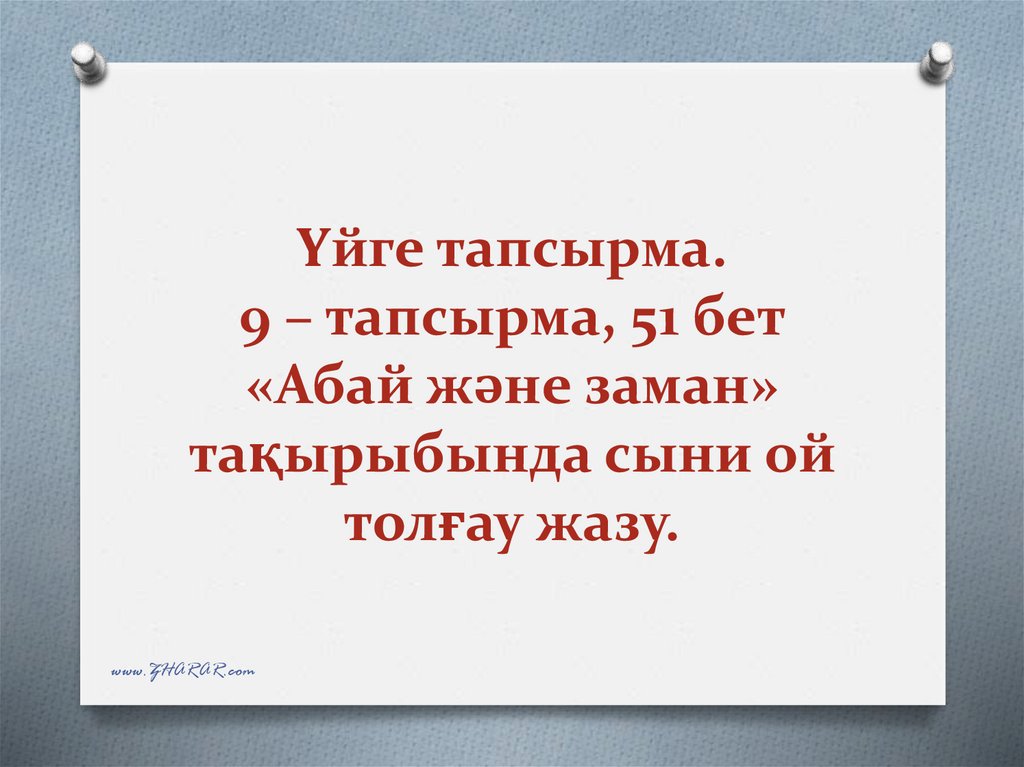 Үйге тапсырма.
9 – тапсырма, 51 бет
«Абай және заман» тақырыбында сыни ой толғау жазу.

www.ZHARAR.com